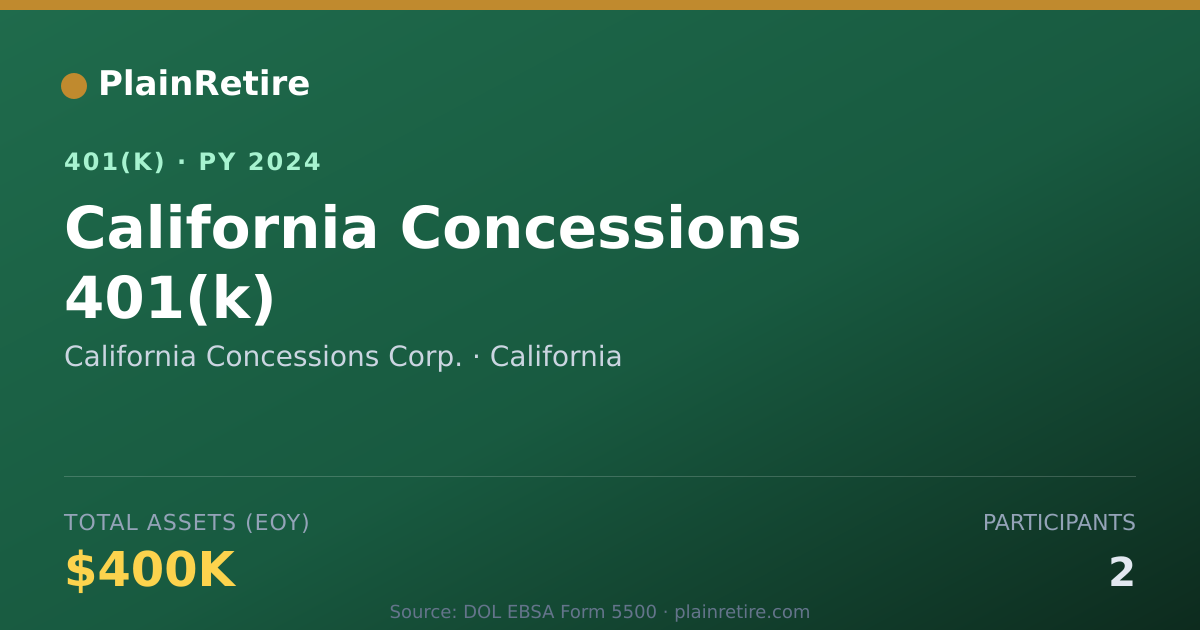 PlainRetire

401(K) · PY 2024

California Concessions 401(k)

California Concessions Corp. · California

TOTAL ASSETS (EOY)

$400K

PARTICIPANTS

2

Source: DOL EBSA Form 5500 · plainretire.com